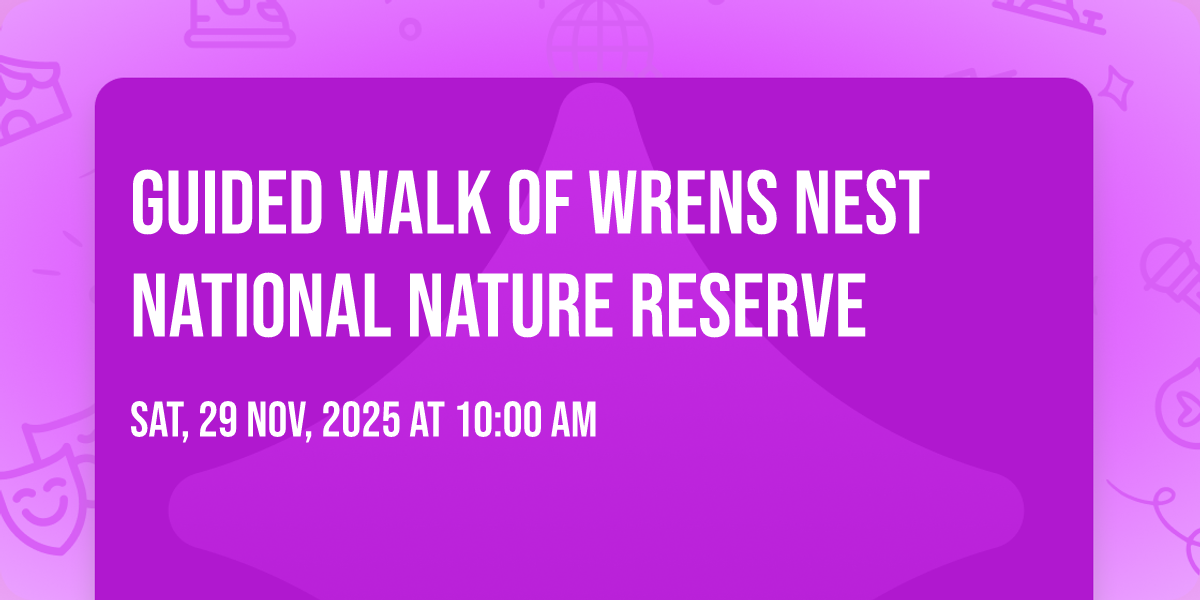 GUIDED WALK OF WRENS NEST NATIONAL NATURE RESERVE

SAT, 29 NOV, 2025 AT 10:00 AM